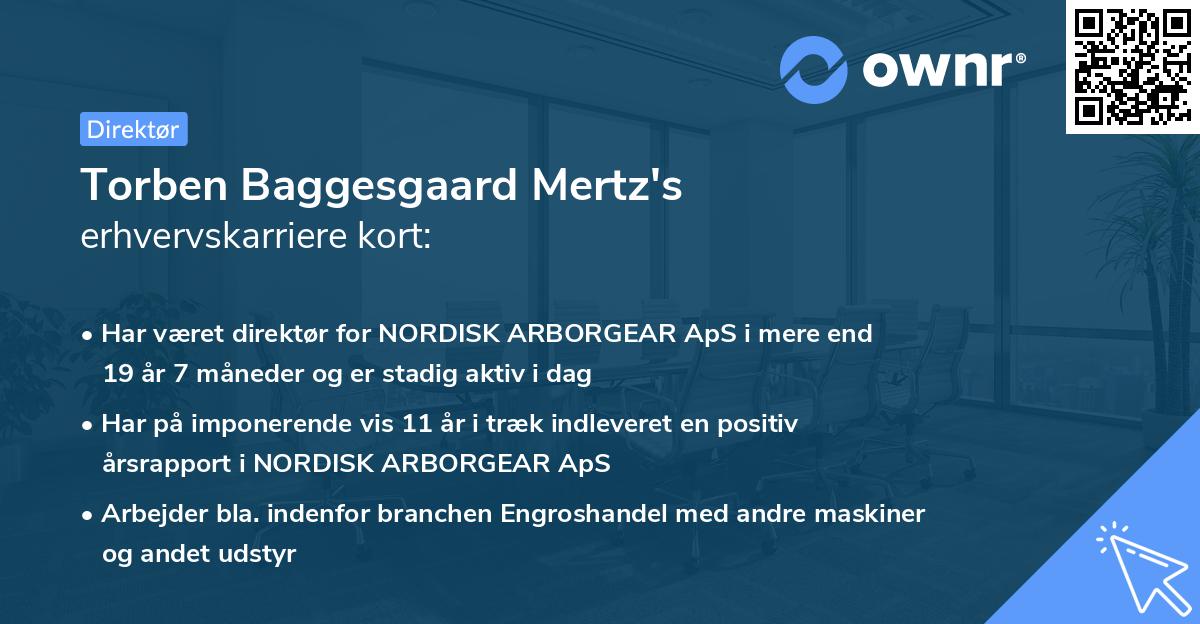 ownr®

Direktør

Torben Baggesgaard Mertz's
erhvervskarriere kort:

• Har været direktør for NORDISK ARBORGEAR ApS i mere end 19 år 7 måneder og er stadig aktiv i dag

• Har på imponerende vis 11 år i træk indleveret en positiv årsrapport i NORDISK ARBORGEAR ApS

• Arbejder bla. indenfor branchen Engroshandel med andre maskiner og andet udstyr